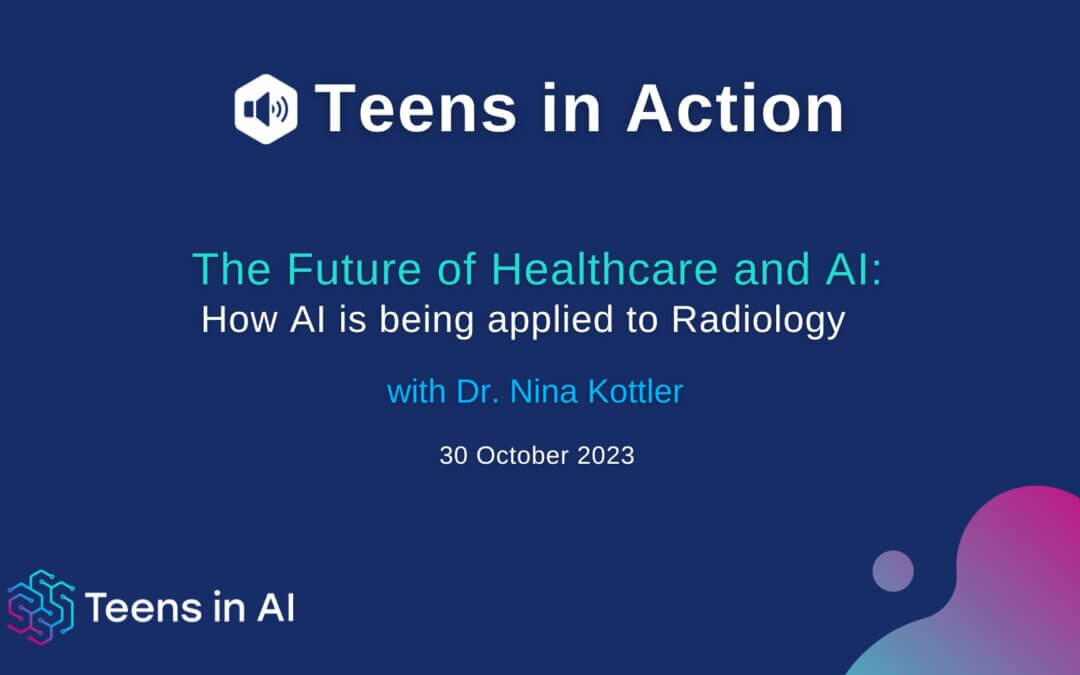 Teens in Action

The Future of Healthcare and AI:
How AI is being applied to Radiology

with Dr. Nina Kottler

30 October 2023

Teens in AI